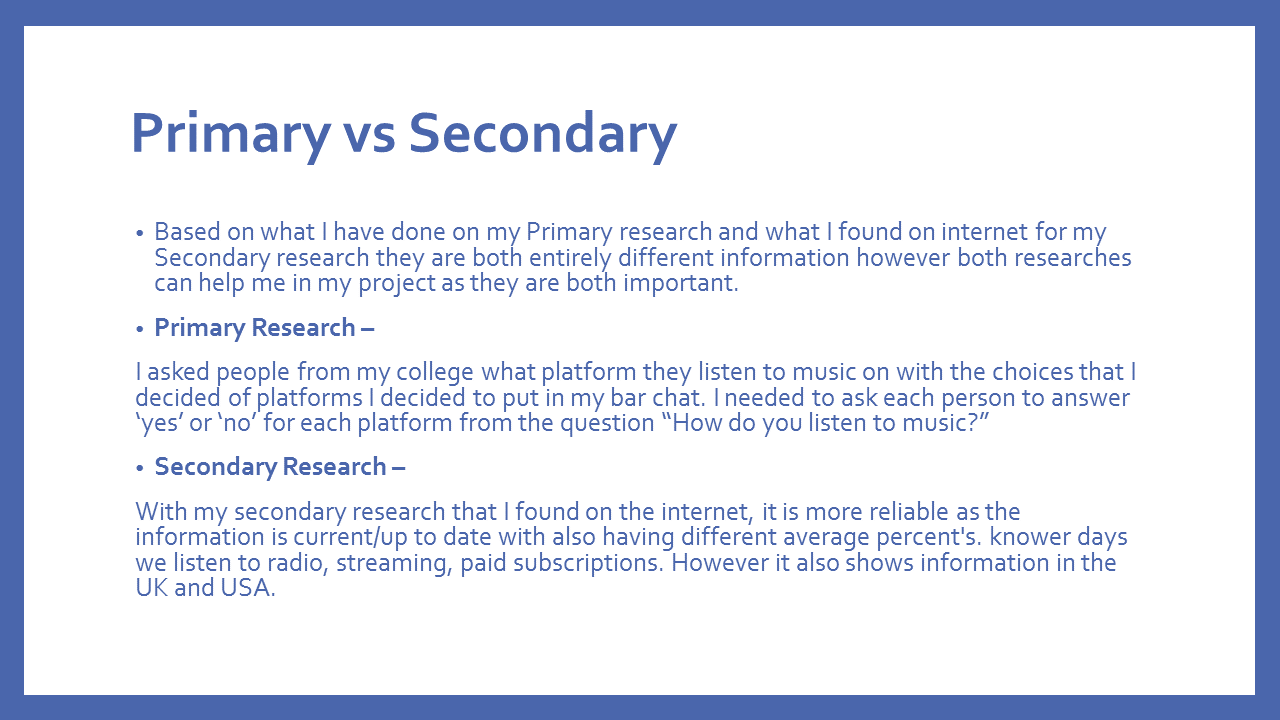 Primary vs Secondary

• Based on what I have done on my Primary research and what I found on internet for my Secondary research they are both entirely different information however both researches can help me in my project as they are both important.

• Primary Research –

I asked people from my college what platform they listen to music on with the choices that I decided of platforms I decided to put in my bar chat. I needed to ask each person to answer ‘yes’ or ‘no’ for each platform from the question “How do you listen to music?”

• Secondary Research –

With my secondary research that I found on the internet, it is more reliable as the information is current/up to date with also having different average percent's. knower days we listen to radio, streaming, paid subscriptions. However it also shows information in the UK and USA.